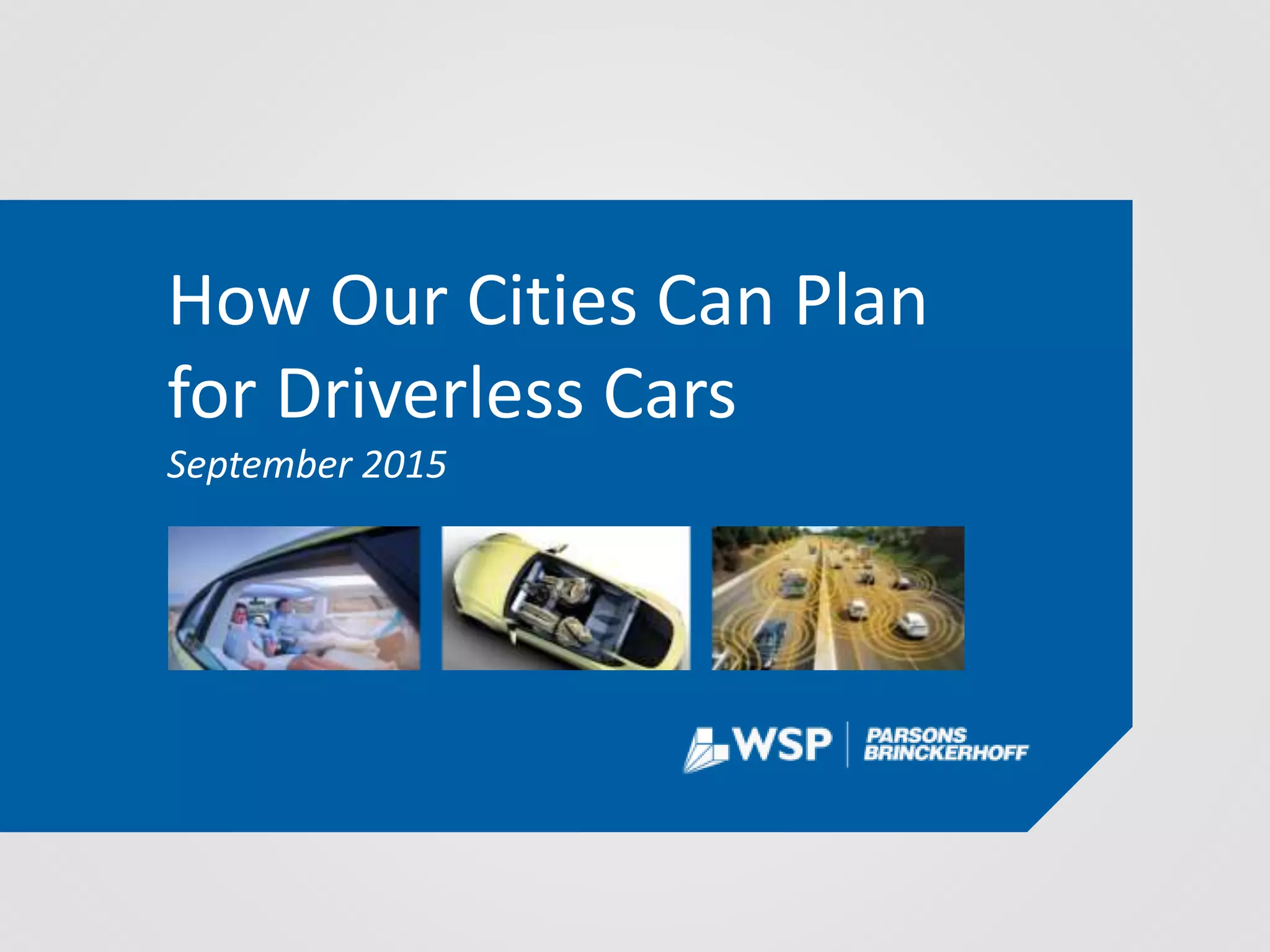 How Our Cities Can Plan for Driverless Cars

September 2015

WSP | PARSONS BRINCKERHOFF